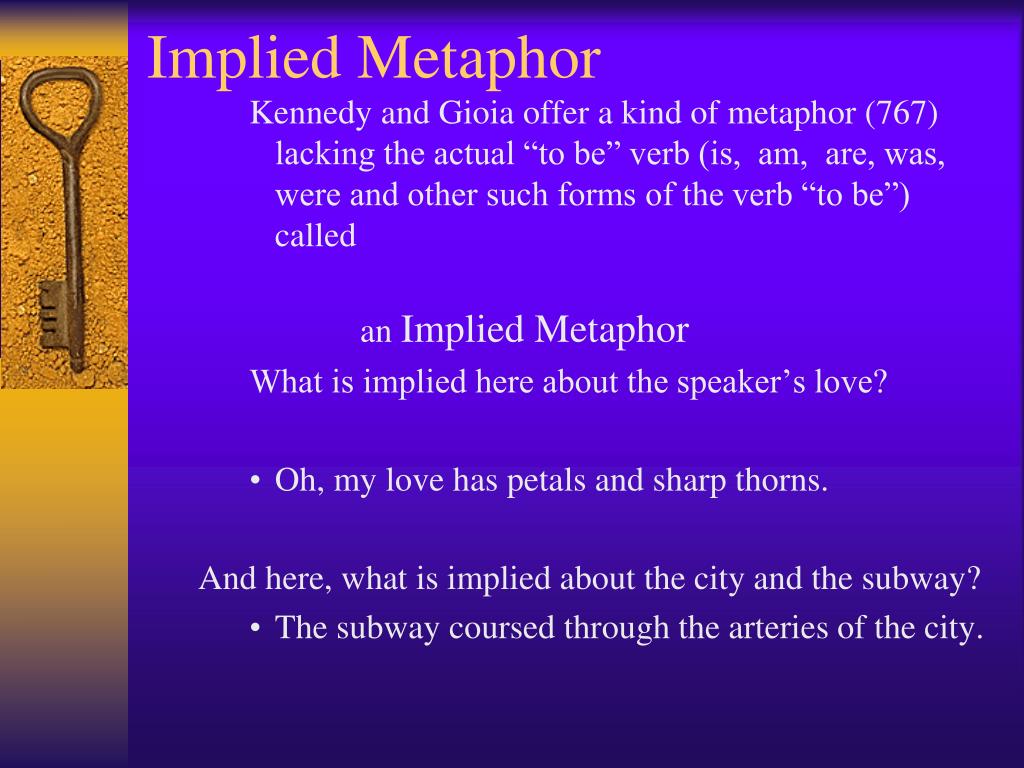 Implied Metaphor

Kennedy and Gioia offer a kind of metaphor (767) lacking the actual “to be” verb (is, am, are, was, were and other such forms of the verb “to be”) called

an Implied Metaphor

What is implied here about the speaker’s love?

• Oh, my love has petals and sharp thorns.

And here, what is implied about the city and the subway?

• The subway coursed through the arteries of the city.